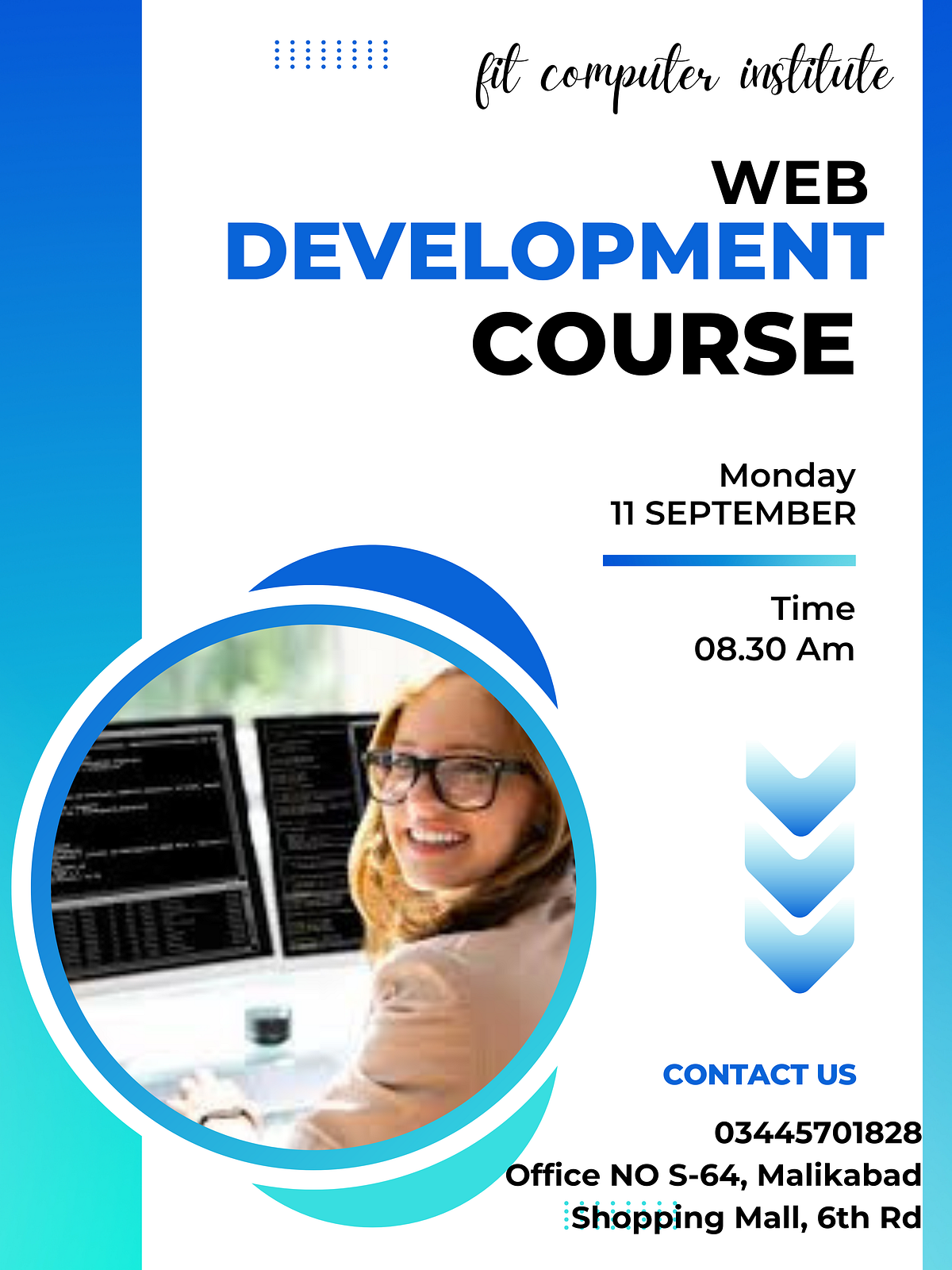 fit computer institute

WEB
DEVELOPMENT
COURSE

Monday
11 SEPTEMBER

Time
08.30 Am

CONTACT US

03445701828
Office NO S-64, Malikabad
Shopping Mall, 6th Rd